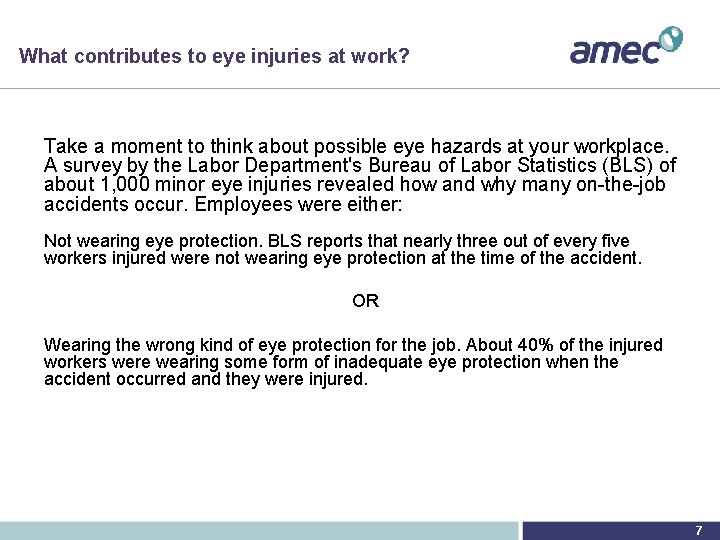 What contributes to eye injuries at work?

amec

Take a moment to think about possible eye hazards at your workplace. A survey by the Labor Department's Bureau of Labor Statistics (BLS) of about 1,000 minor eye injuries revealed how and why many on-the-job accidents occur. Employees were either:

Not wearing eye protection. BLS reports that nearly three out of every five workers injured were not wearing eye protection at the time of the accident.

OR

Wearing the wrong kind of eye protection for the job. About 40% of the injured workers were wearing some form of inadequate eye protection when the accident occurred and they were injured.

7